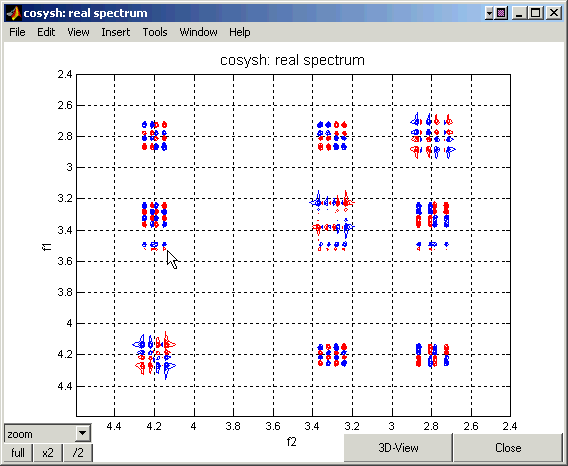 cosysh: real spectrum

File Edit View Insert Tools Window Help

cosysh: real spectrum

2.4
2.6
2.8
3
3.2
3.4
3.6
3.8
4
4.2
4.4

f1

4.4 4.2 4 3.8 3.6 3.4 3.2 3 2.8 2.6 2.4

f2

zoom

full x2 /2

3D-View

Close